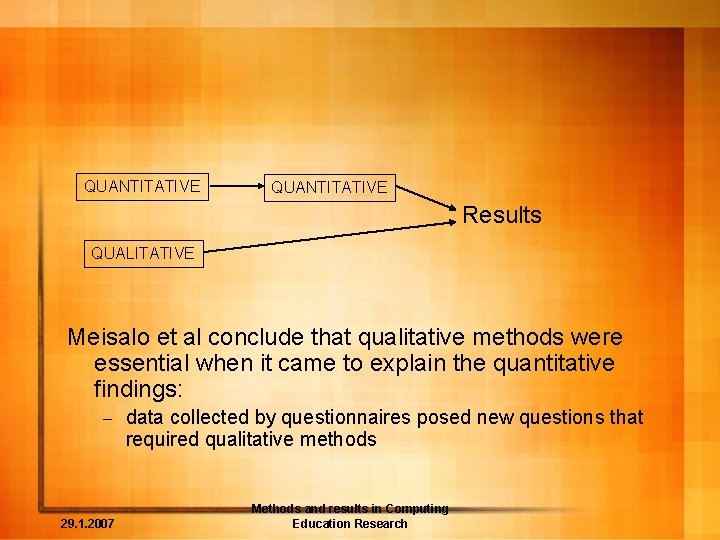 QUANTITATIVE

QUANTITATIVE

Results

QUALITATIVE

Meisalo et al conclude that qualitative methods were essential when it came to explain the quantitative findings:

– data collected by questionnaires posed new questions that required qualitative methods

29.1.2007

Methods and results in Computing Education Research